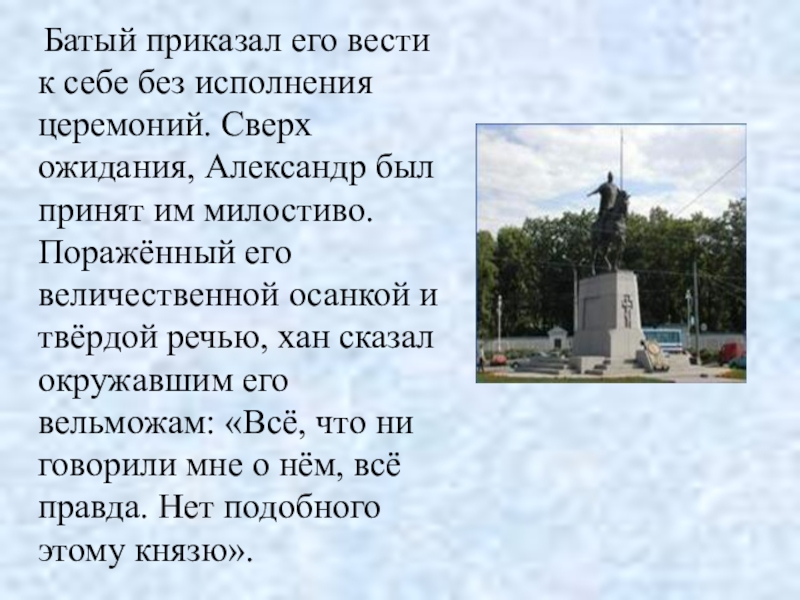 Батый приказал его вести к себе без исполнения церемоний. Сверх ожидания, Александр был принят им милостиво. Поражённый его величественной осанкой и твёрдой речью, хан сказал окружавшим его вельможам: «Всё, что ни говорили мне о нём, всё правда. Нет подобного этому князю».